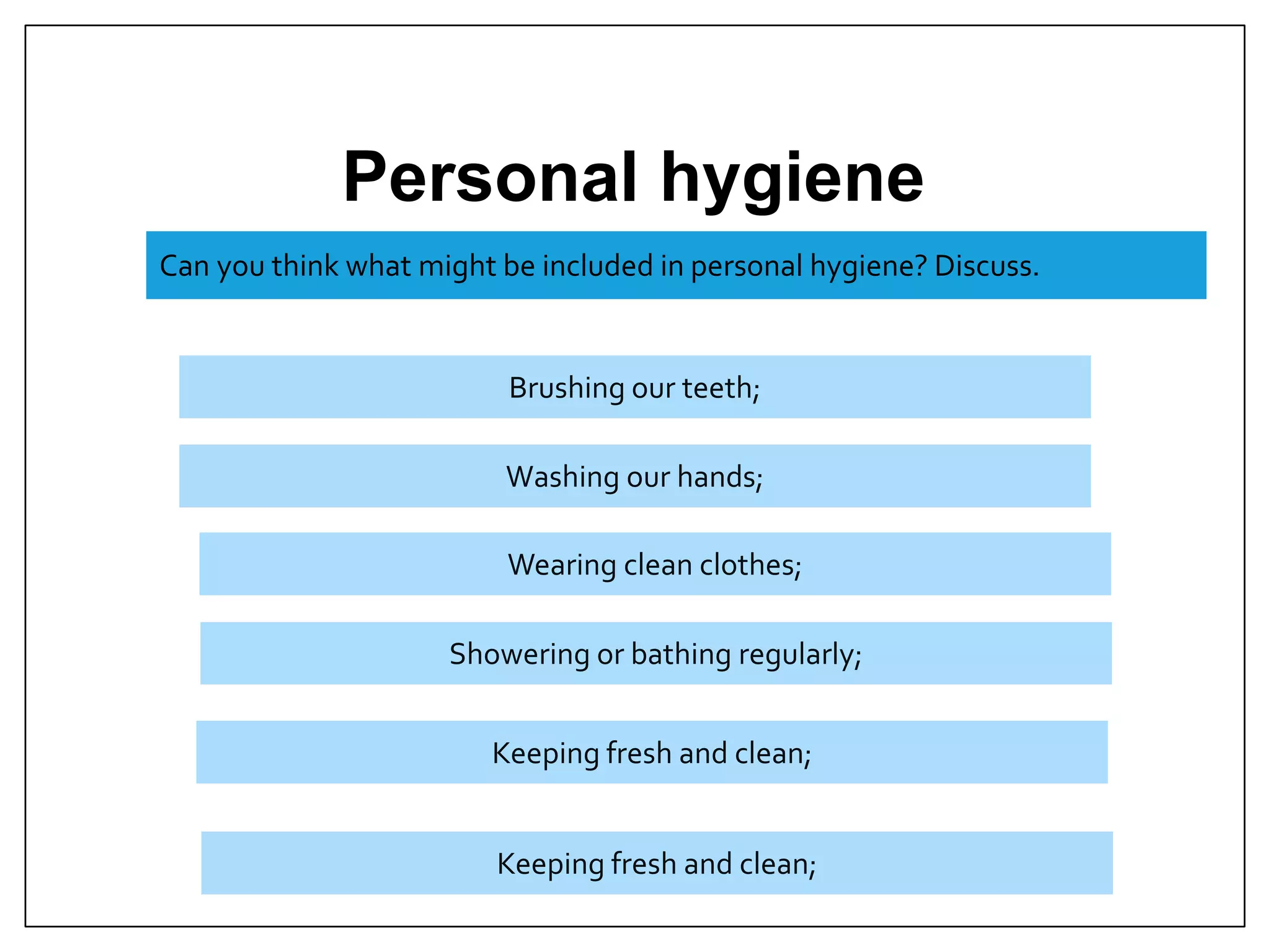 Personal hygiene

Can you think what might be included in personal hygiene? Discuss.

Brushing our teeth;

Washing our hands;

Wearing clean clothes;

Showering or bathing regularly;

Keeping fresh and clean;

Keeping fresh and clean;